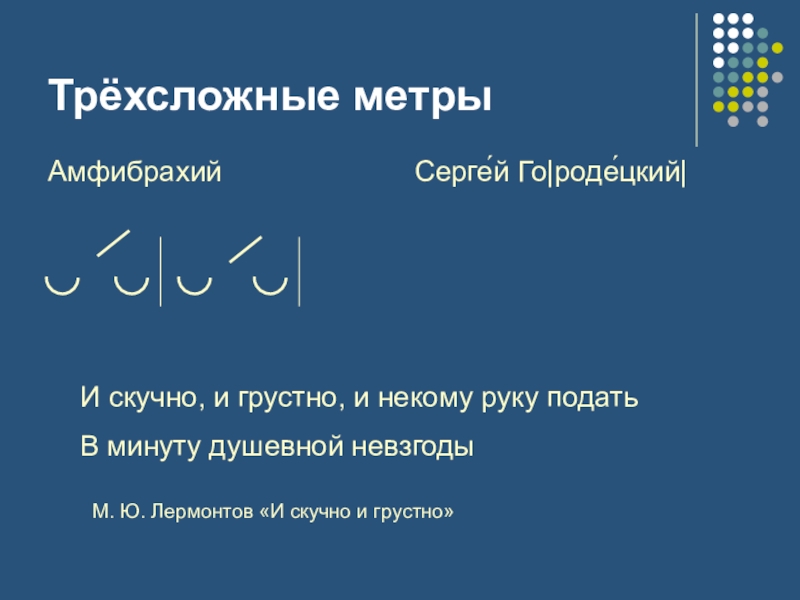 Трёхсложные метры

Амфибрахий

Серге́й Го|роде́цкий|

И скучно, и грустно, и некому руку подать

В минуту душевной невзгоды

М. Ю. Лермонтов «И скучно и грустно»